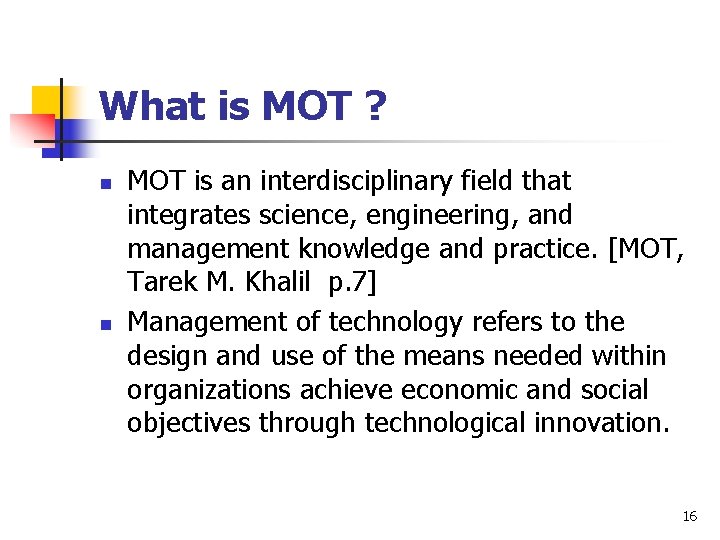 What is MOT ?

- MOT is an interdisciplinary field that integrates science, engineering, and management knowledge and practice. [MOT, Tarek M. Khalil p.7]
- Management of technology refers to the design and use of the means needed within organizations achieve economic and social objectives through technological innovation.

16